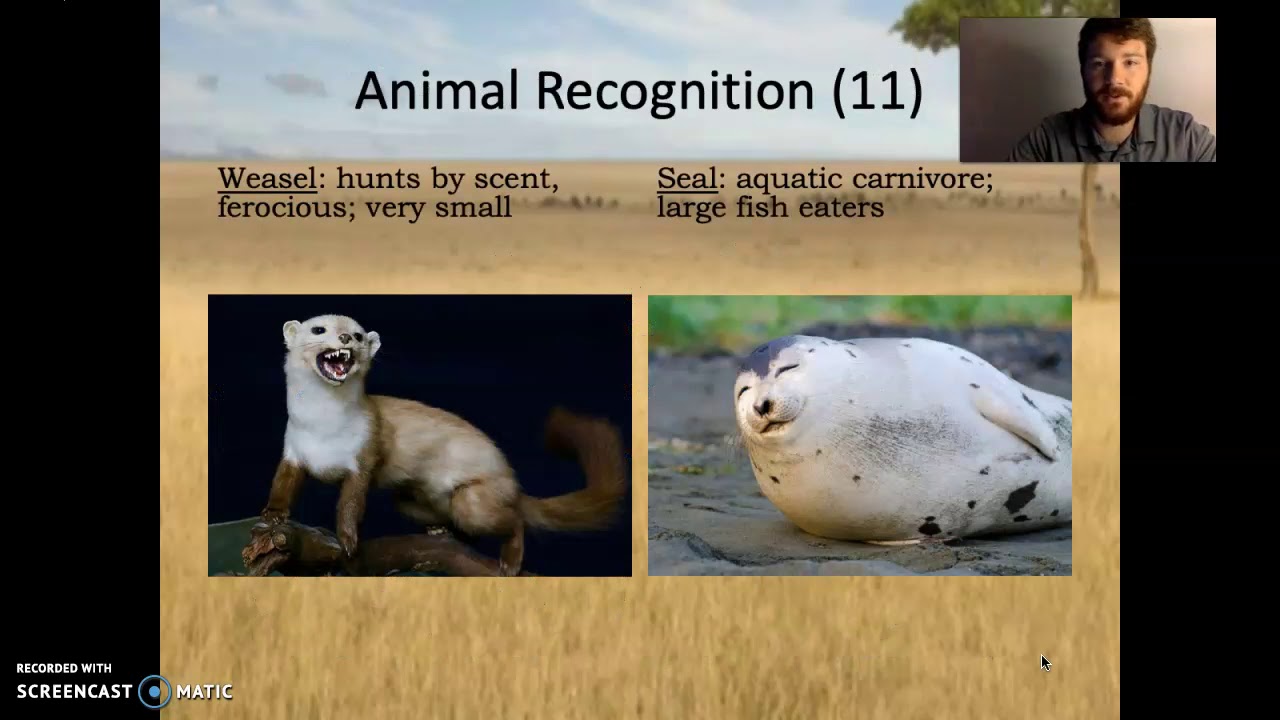 Animal Recognition (11)

Weasel: hunts by scent, ferocious; very small

Seal: aquatic carnivore; large fish eaters

RECORDED WITH
SCREENCAST MATIC